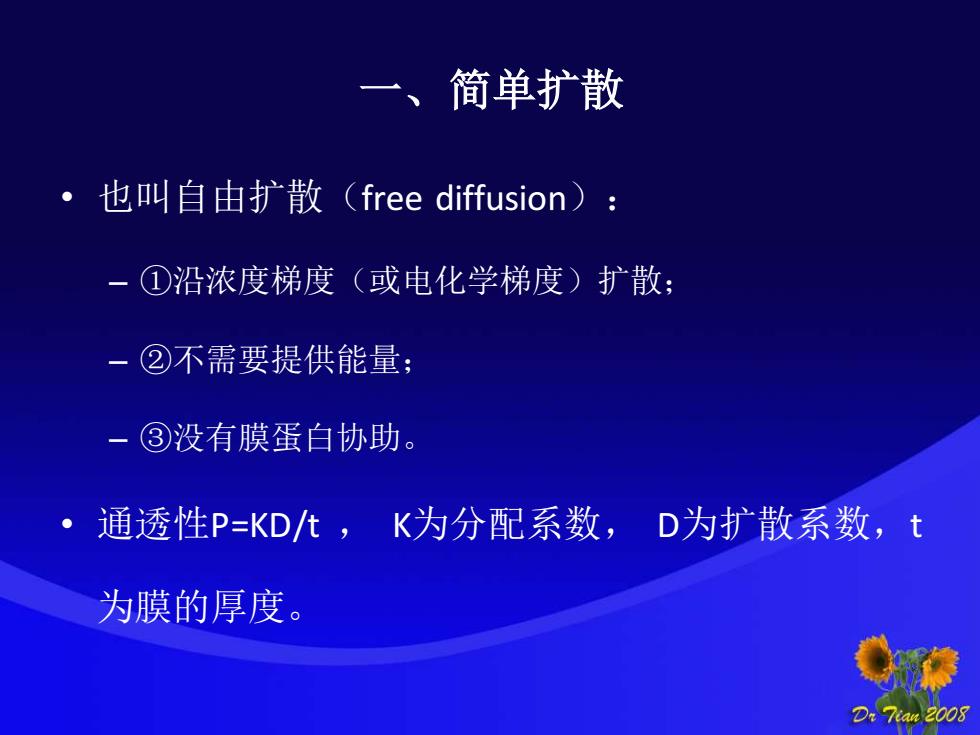 一、简单扩散

• 也叫自由扩散（free diffusion）：

– ①沿浓度梯度（或电化学梯度）扩散；

– ②不需要提供能量；

– ③没有膜蛋白协助。

• 通透性P=KD/t ， K为分配系数， D为扩散系数，t为膜的厚度。

Dr Tian 2008